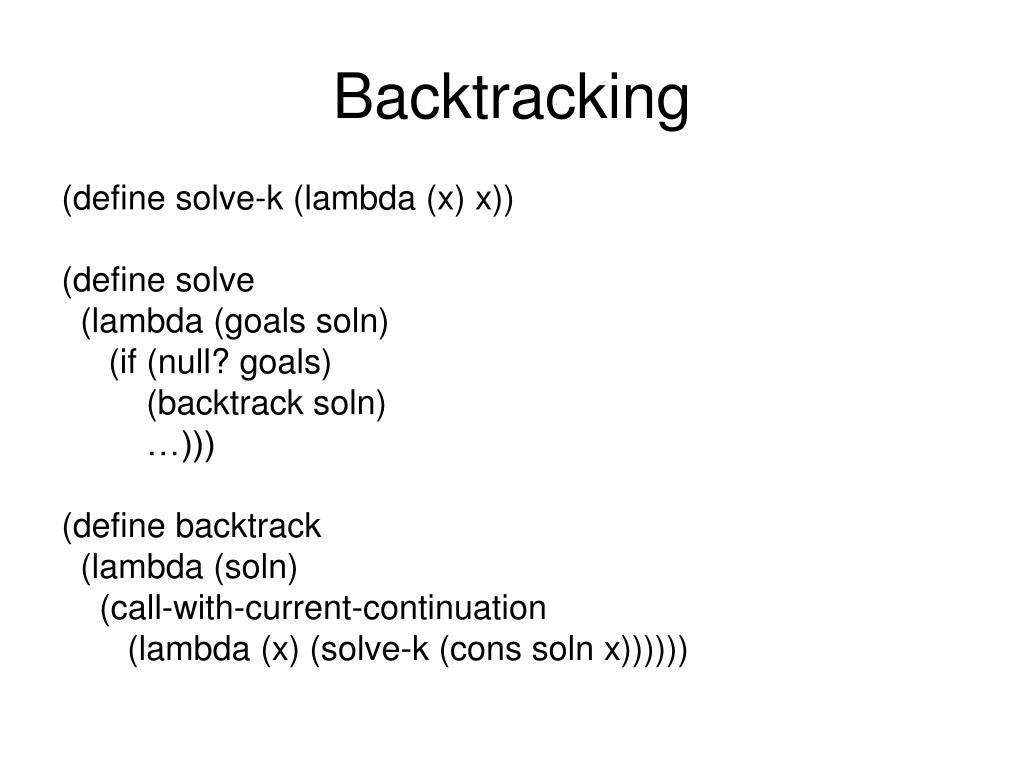 Backtracking

(define solve-k (lambda (x) x))

(define solve
  (lambda (goals soln)
    (if (null? goals)
        (backtrack soln)
        …)))

(define backtrack
  (lambda (soln)
    (call-with-current-continuation
      (lambda (x) (solve-k (cons soln x))))))